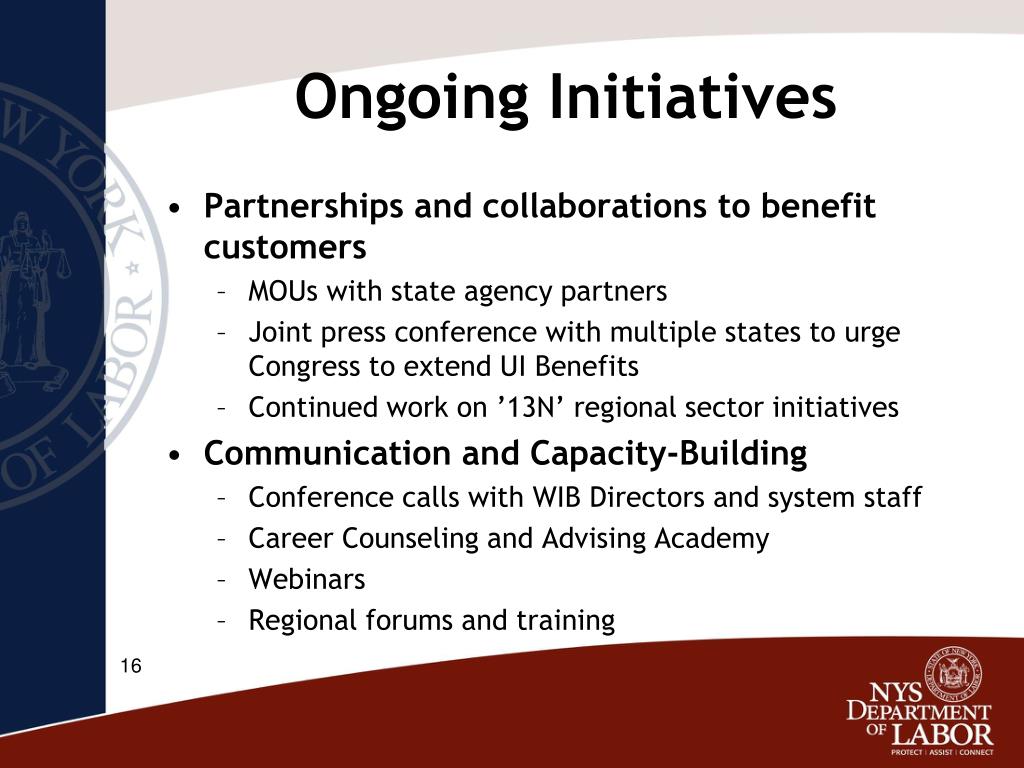 Ongoing Initiatives

• Partnerships and collaborations to benefit customers
– MOUs with state agency partners
– Joint press conference with multiple states to urge Congress to extend UI Benefits
– Continued work on ’13N’ regional sector initiatives

• Communication and Capacity-Building
– Conference calls with WIB Directors and system staff
– Career Counseling and Advising Academy
– Webinars
– Regional forums and training

16

NYS DEPARTMENT OF LABOR
PROTECT | ASSIST | CONNECT